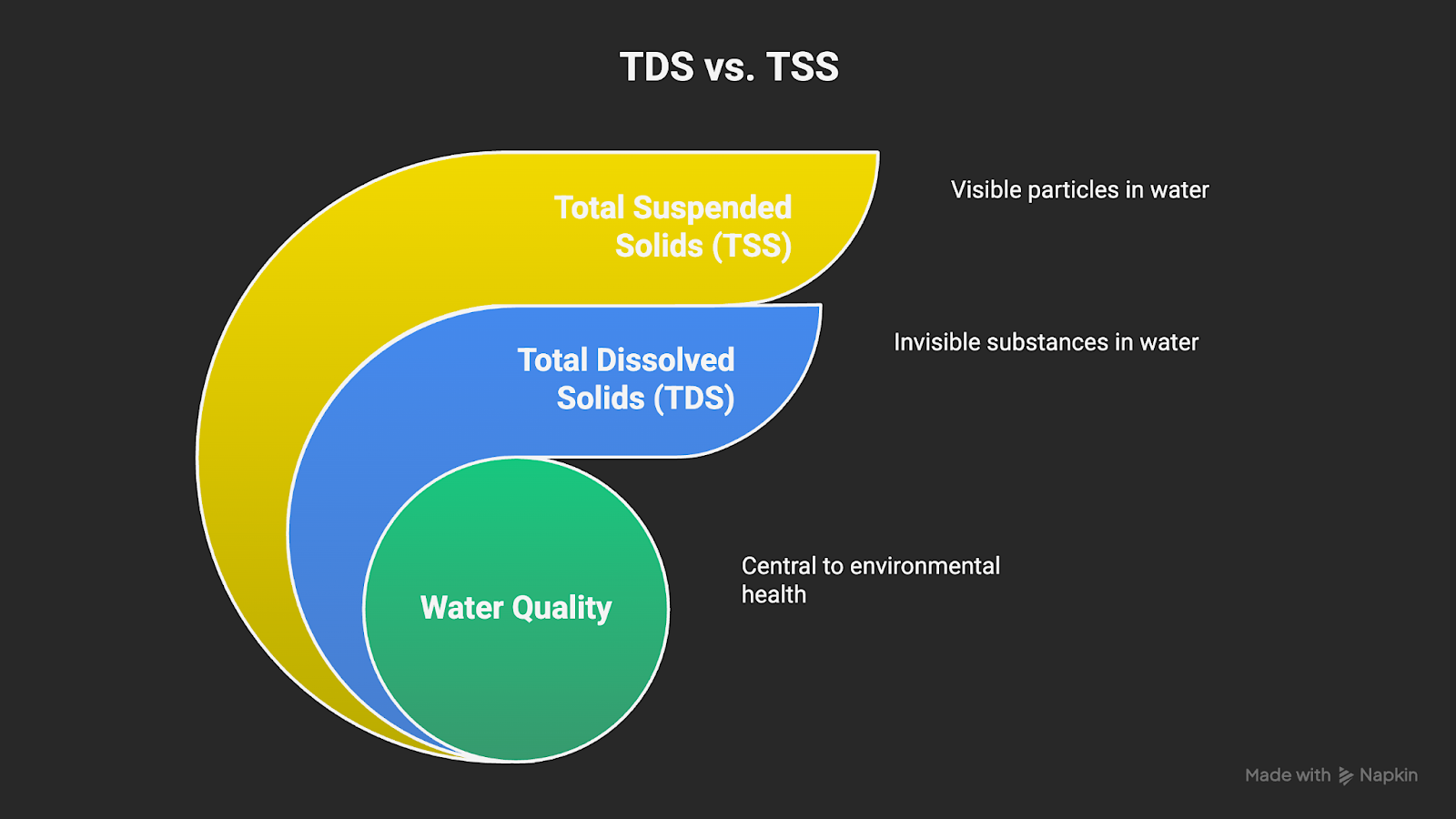 TDS vs. TSS

Total Suspended Solids (TSS)

Visible particles in water

Total Dissolved Solids (TDS)

Invisible substances in water

Water Quality

Central to environmental health

Made with Napkin